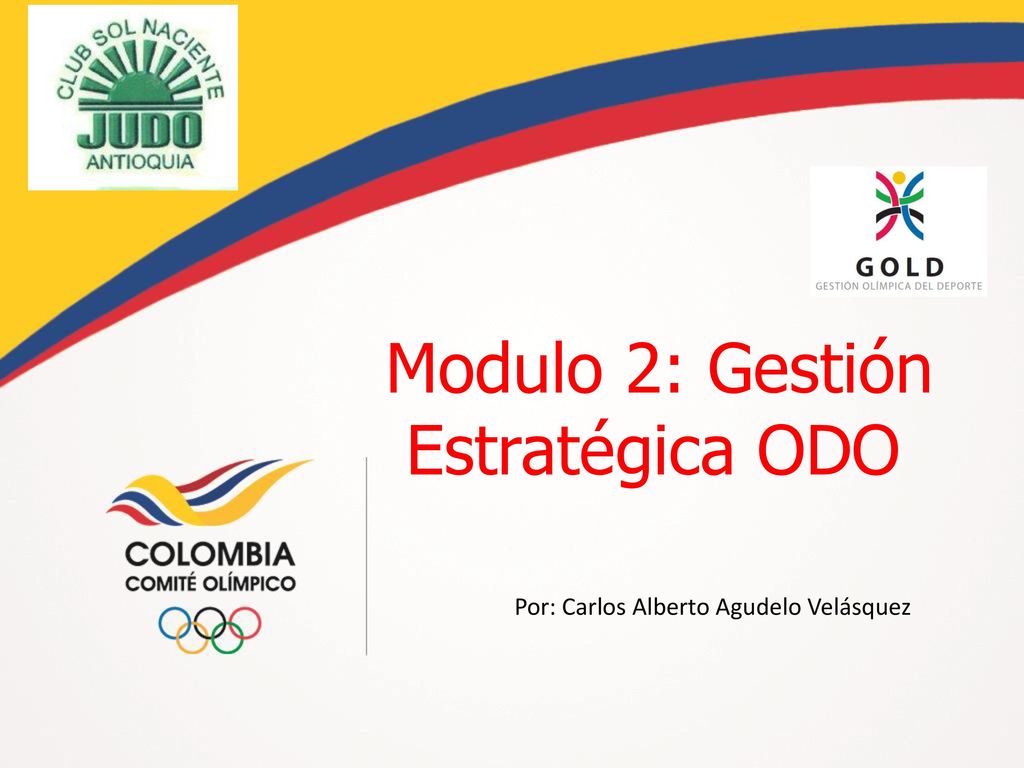 CLUB SOL NACIENTE
JUDO
ANTIOQUIA

GOLD
GESTIÓN OLÍMPICA DEL DEPORTE

Modulo 2: Gestión Estratégica ODO

COLOMBIA
COMITÉ OLÍMPICO

Por: Carlos Alberto Agudelo Velásquez